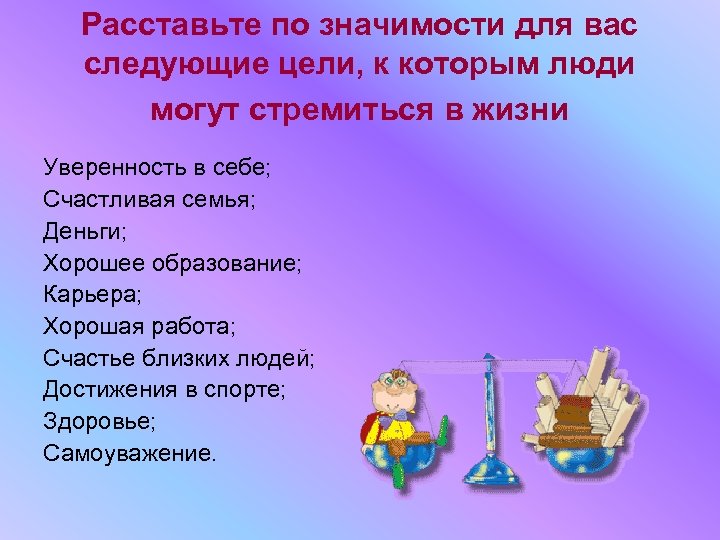 Расставьте по значимости для вас следующие цели, к которым люди могут стремиться в жизни

Уверенность в себе;
Счастливая семья;
Деньги;
Хорошее образование;
Карьера;
Хорошая работа;
Счастье близких людей;
Достижения в спорте;
Здоровье;
Самоуважение.